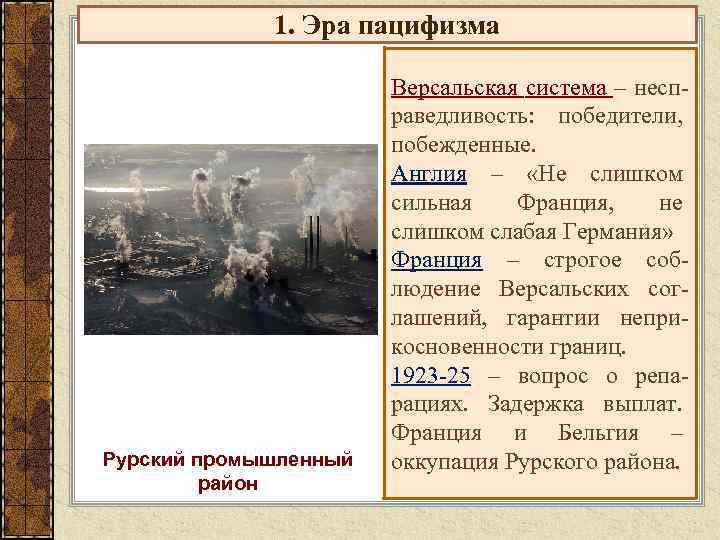 1. Эра пацифизма

Версальская система – несправедливость: победители, побежденные.

Англия – «Не слишком сильная Франция, не слишком слабая Германия»

Франция – строгое соблюдение Версальских соглашений, гарантии неприкосновенности границ.

1923-25 – вопрос о репарациях. Задержка выплат. Франция и Бельгия – оккупация Рурского района.

Рурский промышленный район